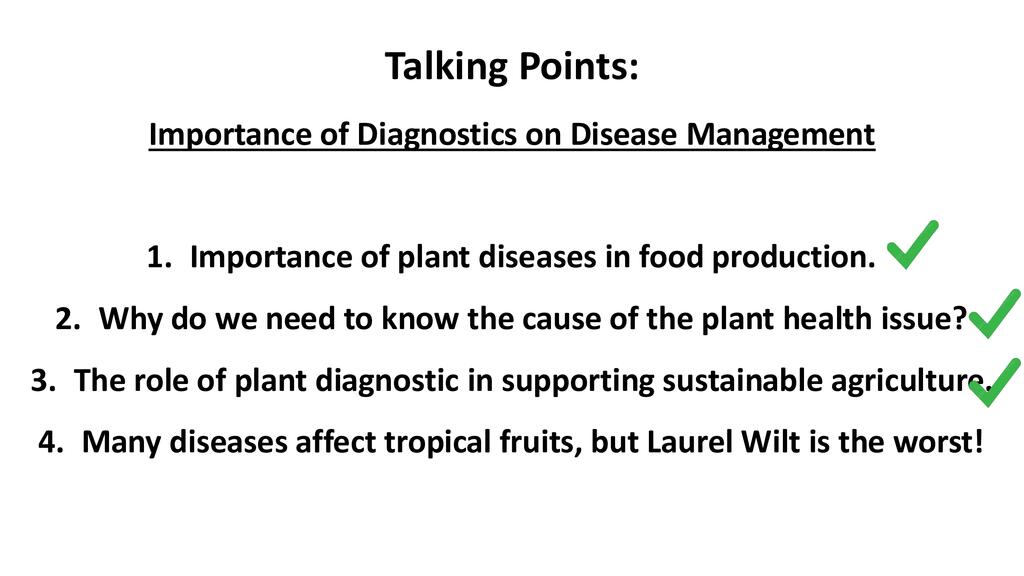 Talking Points:

Importance of Diagnostics on Disease Management

1. Importance of plant diseases in food production.

2. Why do we need to know the cause of the plant health issue?

3. The role of plant diagnostic in supporting sustainable agriculture.

4. Many diseases affect tropical fruits, but Laurel Wilt is the worst!